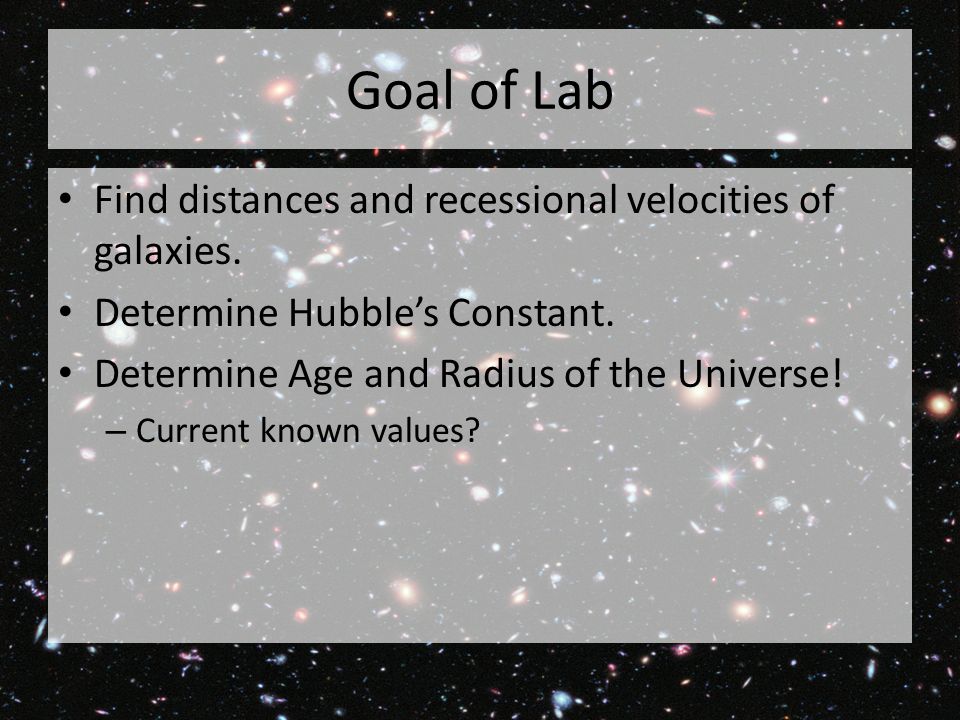 Goal of Lab

• Find distances and recessional velocities of galaxies.
• Determine Hubble's Constant.
• Determine Age and Radius of the Universe!
– Current known values?